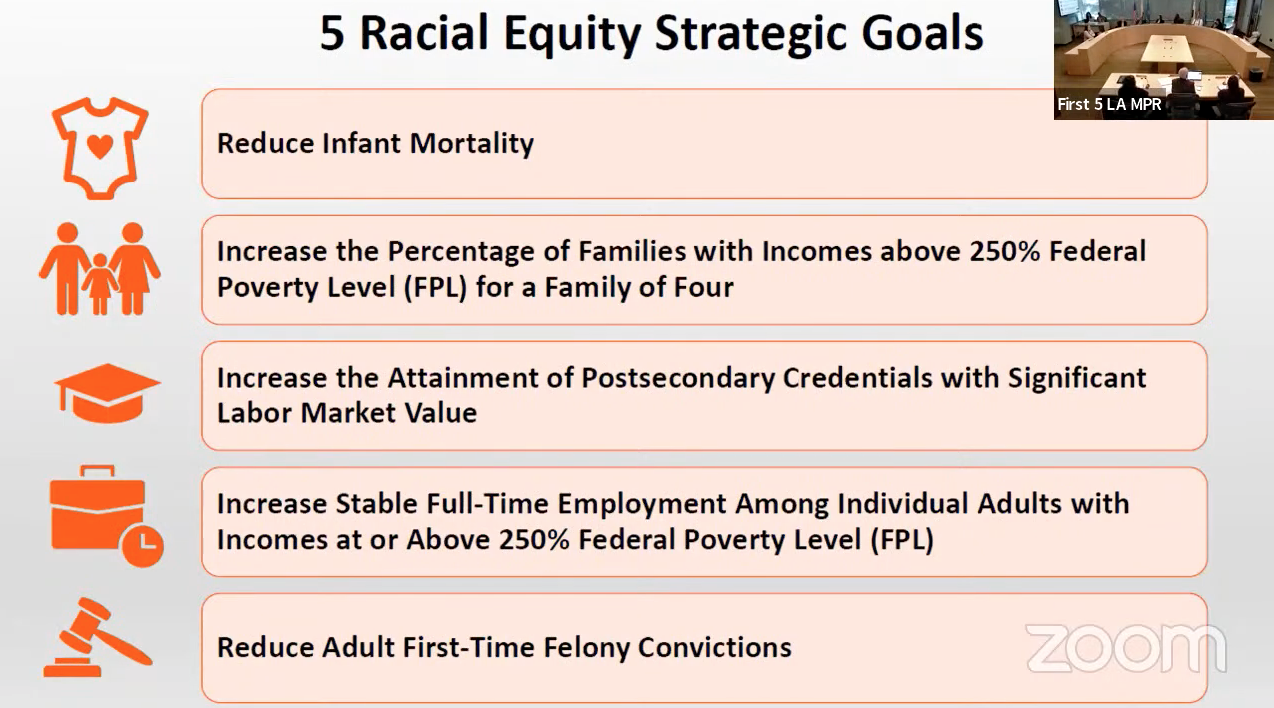 5 Racial Equity Strategic Goals

First 5 LA MPR

Reduce Infant Mortality

Increase the Percentage of Families with Incomes above 250% Federal Poverty Level (FPL) for a Family of Four

Increase the Attainment of Postsecondary Credentials with Significant Labor Market Value

Increase Stable Full-Time Employment Among Individual Adults with Incomes at or Above 250% Federal Poverty Level (FPL)

Reduce Adult First-Time Felony Convictions

zoom